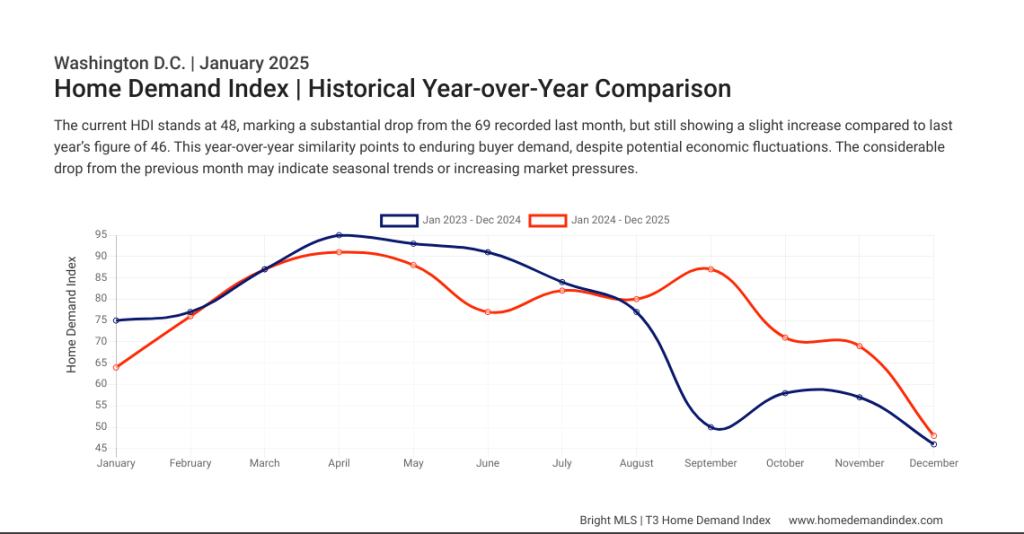 Washington D.C. | January 2025
Home Demand Index | Historical Year-over-Year Comparison

The current HDI stands at 48, marking a substantial drop from the 69 recorded last month, but still showing a slight increase compared to last year's figure of 46. This year-over-year similarity points to enduring buyer demand, despite potential economic fluctuations. The considerable drop from the previous month may indicate seasonal trends or increasing market pressures.

Jan 2023 - Dec 2024
Jan 2024 - Dec 2025

Home Demand Index

95
90
85
80
75
70
65
60
55
50
45

January
February
March
April
May
June
July
August
September
October
November
December

Bright MLS | T3 Home Demand Index www.homedemandindex.com